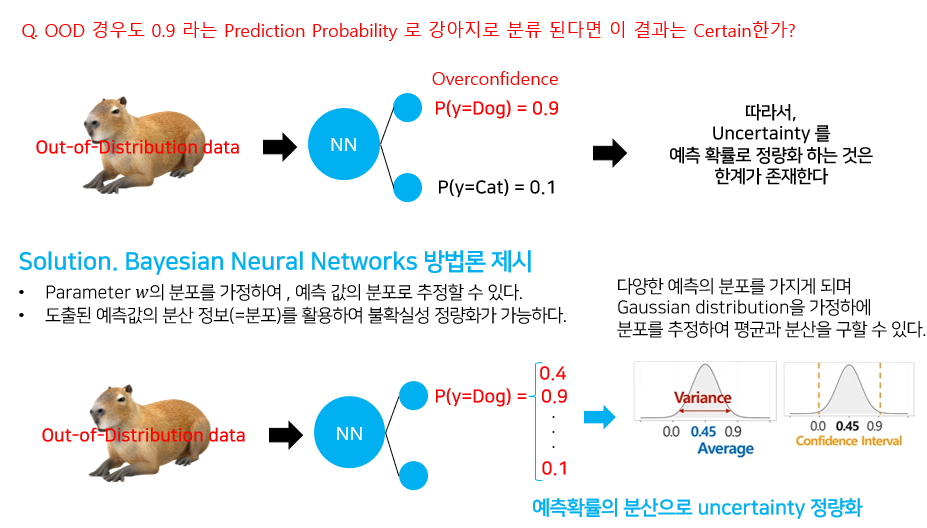 Q. OOD 경우도 0.9 라는 Prediction Probability 로 강아지로 분류 된다면 이 결과는 Certain한가?

Out-of-Distribution data

NN

Overconfidence

P(y=Dog) = 0.9

P(y=Cat) = 0.1

따라서,
Uncertainty 를
예측 확률로 정량화 하는 것은
한계가 존재한다

Solution. Bayesian Neural Networks 방법론 제시

• Parameter $w$의 분포를 가정하여 , 예측 값의 분포로 추정할 수 있다.
• 도출된 예측값의 분산 정보(=분포)를 활용하여 불확실성 정량화가 가능하다.

다양한 예측의 분포를 가지게 되며
Gaussian distribution을 가정하에
분포를 추정하여 평균과 분산을 구할 수 있다.

Out-of-Distribution data

NN

P(y=Dog) =

0.4
0.9
.
.
.
0.1

Variance

0.0 0.45 0.9

Average

0.0 0.45 0.9

Confidence Interval

예측확률의 분산으로 uncertainty 정량화